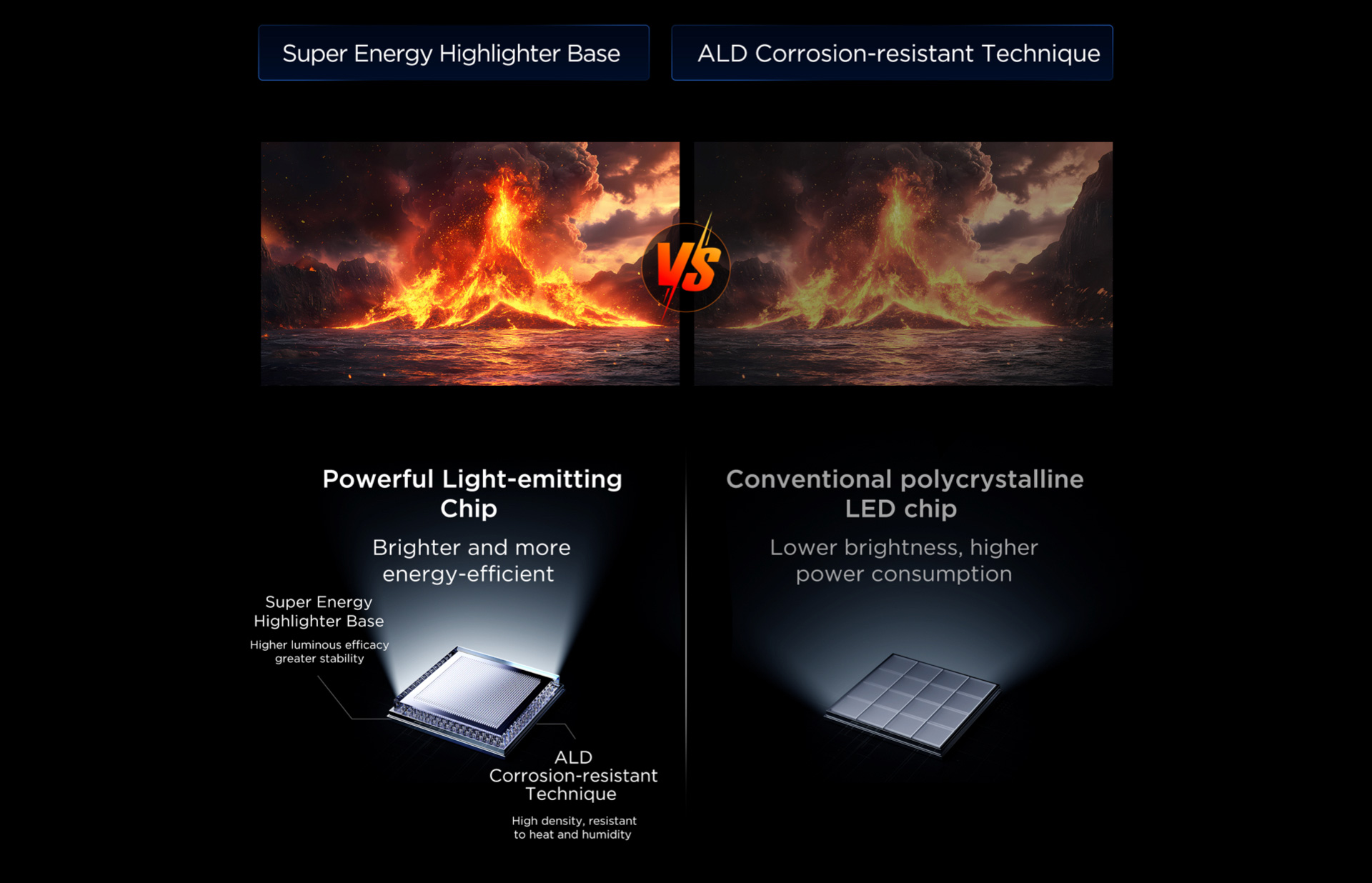 Super Energy Highlighter Base

ALD Corrosion-resistant Technique

VS

Powerful Light-emitting Chip

Brighter and more energy-efficient

Super Energy Highlighter Base

Higher luminous efficacy greater stability

ALD Corrosion-resistant Technique

High density, resistant to heat and humidity

Conventional polycrystalline LED chip

Lower brightness, higher power consumption